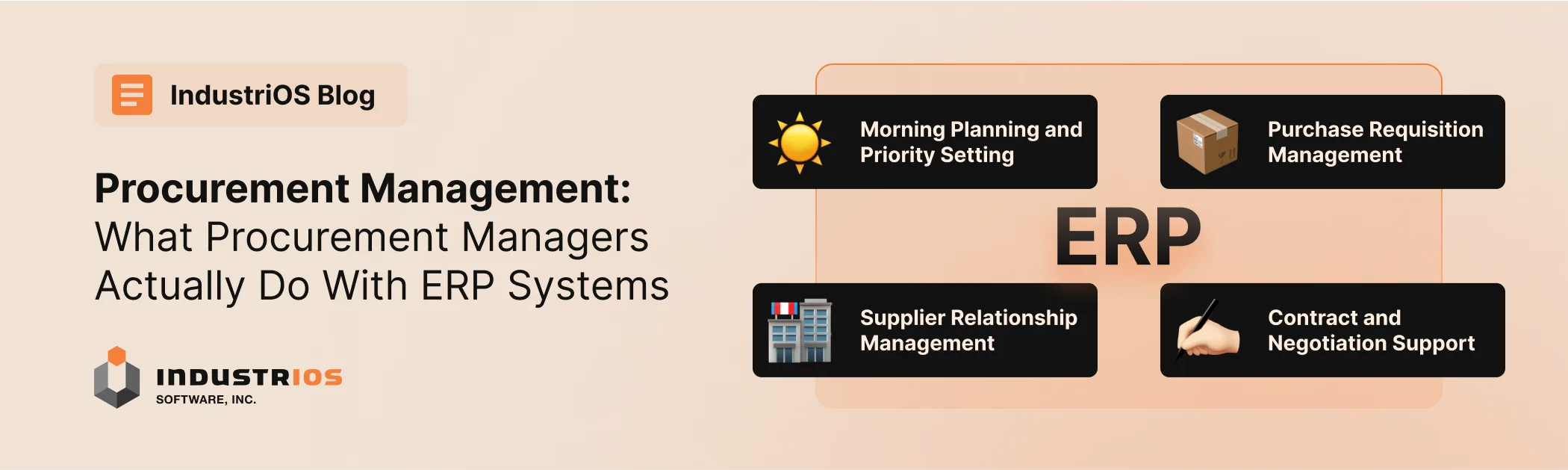 IndustriOS Blog

Procurement Management: What Procurement Managers Actually Do With ERP Systems

INDUSTRIOS
SOFTWARE, INC.

Morning Planning and Priority Setting

Purchase Requisition Management

ERP

Supplier Relationship Management

Contract and Negotiation Support